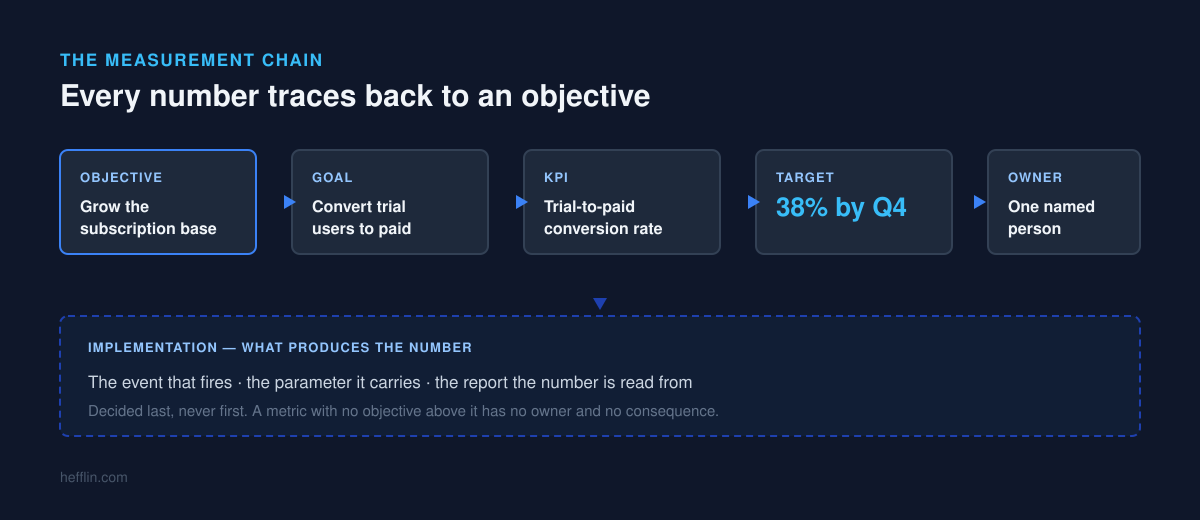 THE MEASUREMENT CHAIN

Every number traces back to an objective

OBJECTIVE
Grow the subscription base

GOAL
Convert trial users to paid

KPI
Trial-to-paid conversion rate

TARGET
38% by Q4

OWNER
One named person

IMPLEMENTATION — WHAT PRODUCES THE NUMBER

The event that fires · the parameter it carries · the report the number is read from

Decided last, never first. A metric with no objective above it has no owner and no consequence.

hefflin.com